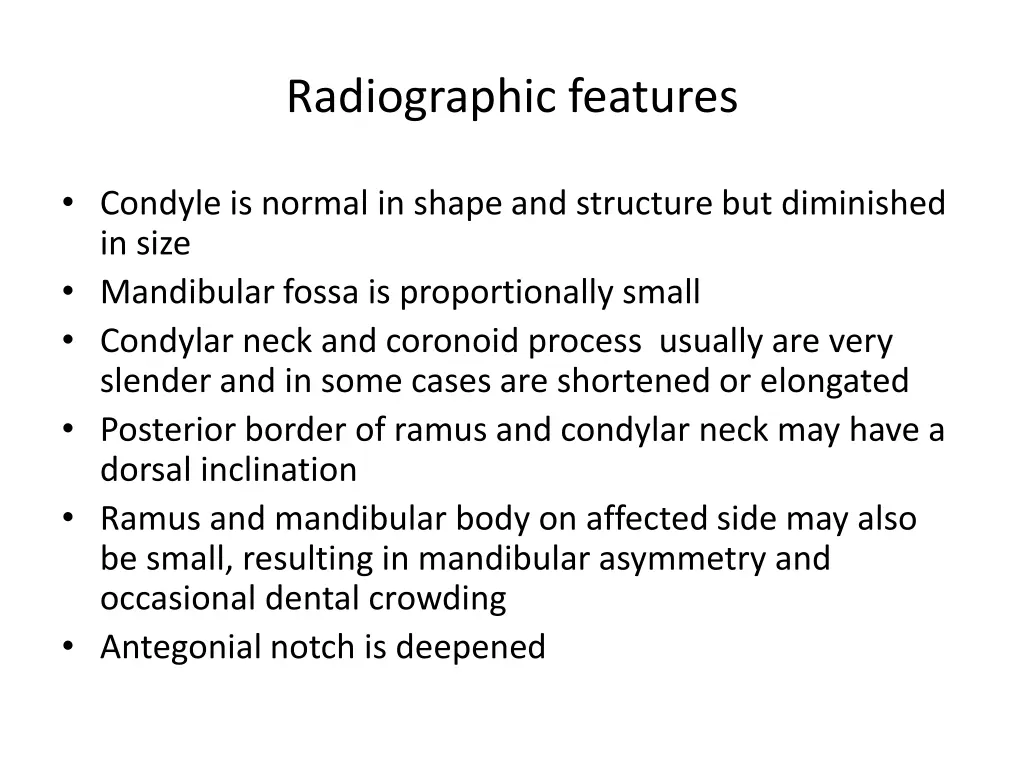 Radiographic features

• Condyle is normal in shape and structure but diminished in size
• Mandibular fossa is proportionally small
• Condylar neck and coronoid process usually are very slender and in some cases are shortened or elongated
• Posterior border of ramus and condylar neck may have a dorsal inclination
• Ramus and mandibular body on affected side may also be small, resulting in mandibular asymmetry and occasional dental crowding
• Antegonial notch is deepened